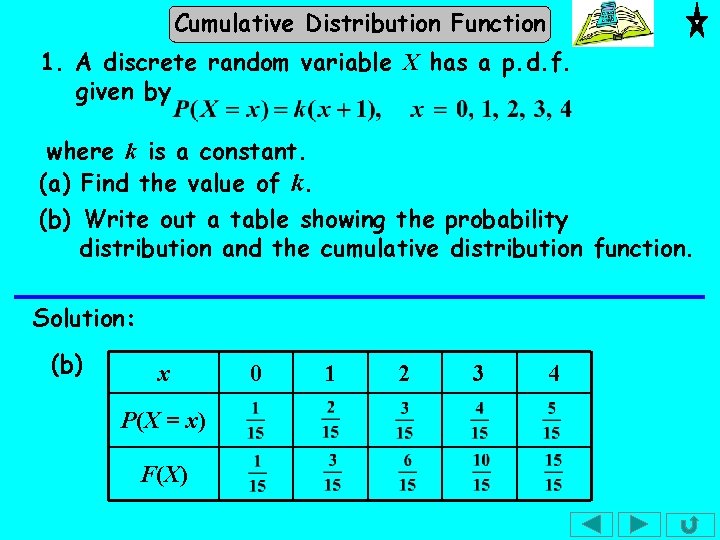 Cumulative Distribution Function

1. A discrete random variable $X$ has a p.d.f. given by $P(X = x) = k(x+1), \quad x = 0, 1, 2, 3, 4$

where $k$ is a constant.

(a) Find the value of $k$.

(b) Write out a table showing the probability distribution and the cumulative distribution function.

Solution:

(b)

| $x$ | 0 | 1 | 2 | 3 | 4 |
|---|---|---|---|---|---|
| $P(X = x)$ | $\frac{1}{15}$ | $\frac{2}{15}$ | $\frac{3}{15}$ | $\frac{4}{15}$ | $\frac{5}{15}$ |
| $F(X)$ | $\frac{1}{15}$ | $\frac{3}{15}$ | $\frac{6}{15}$ | $\frac{10}{15}$ | $\frac{15}{15}$ |